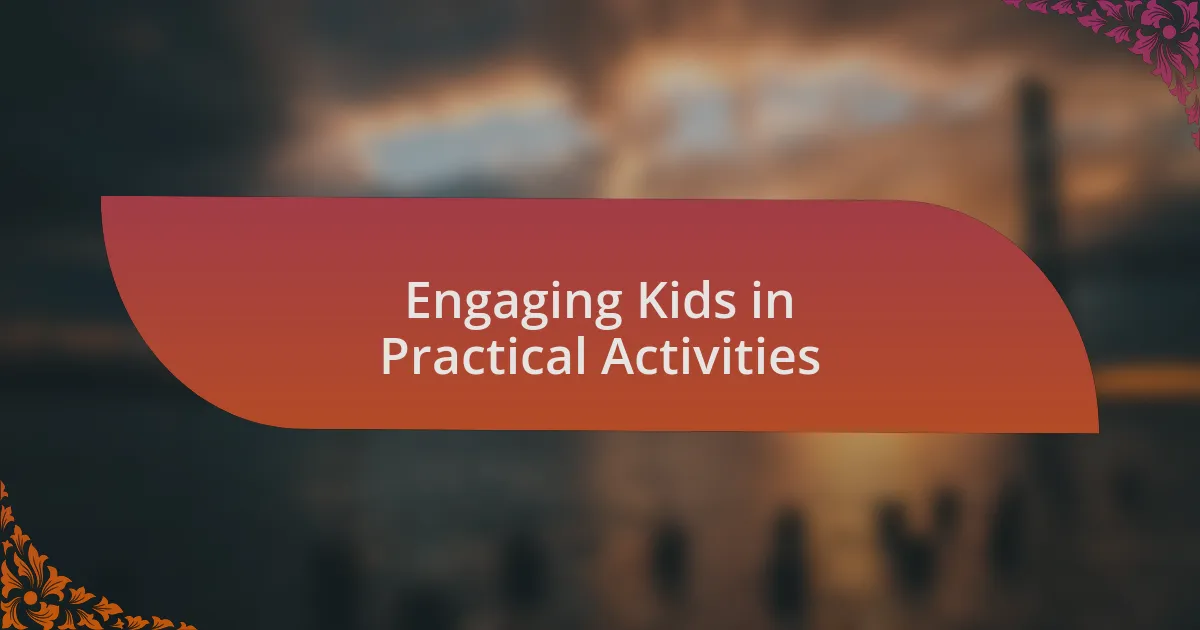 Engaging Kids in Practical Activities